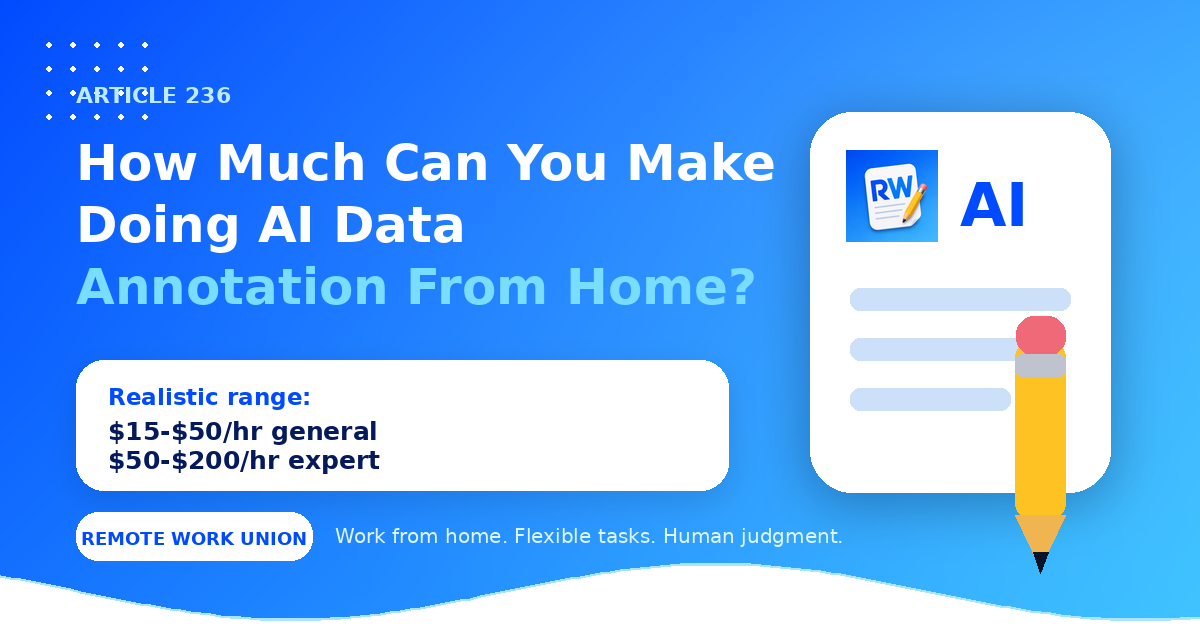 ARTICLE 236

How Much Can You Make Doing AI Data Annotation From Home?

Realistic range:
\$15-\$50/hr general
\$50-\$200/hr expert

REMOTE WORK UNION

Work from home. Flexible tasks. Human judgment.

RW

AI